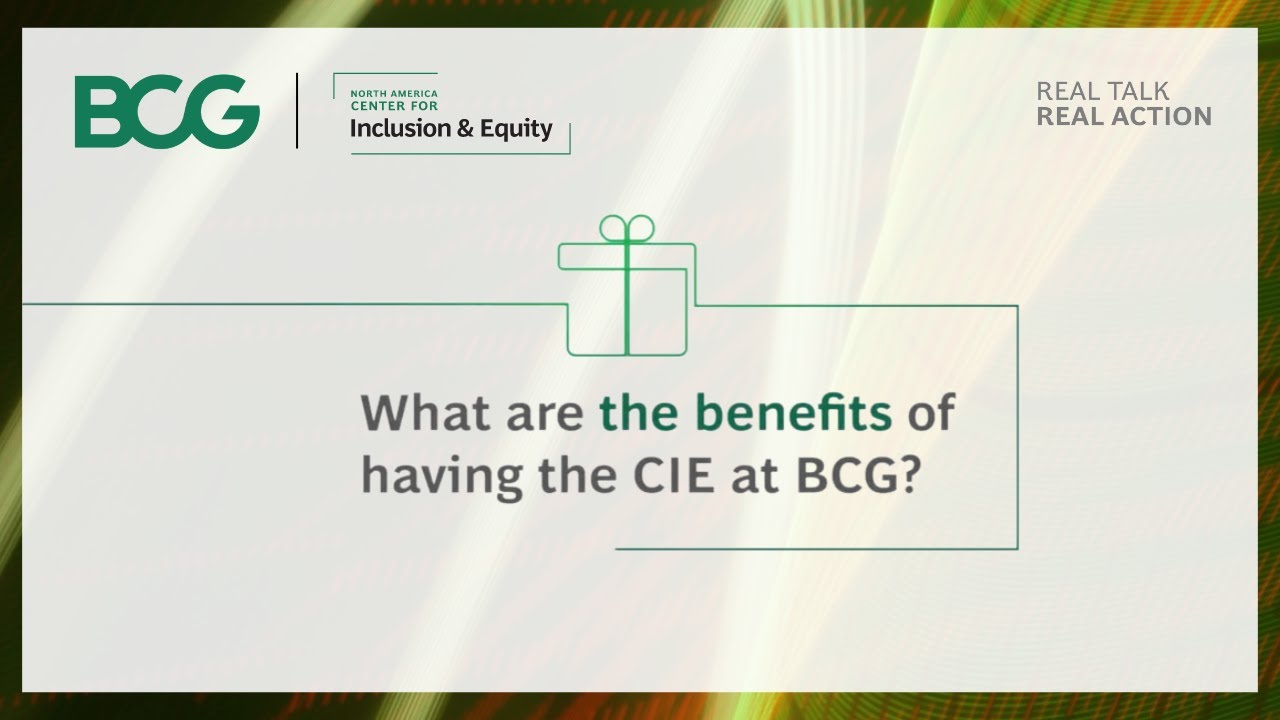 BCG

NORTH AMERICA
CENTER FOR
Inclusion & Equity

REAL TALK
REAL ACTION

What are the benefits of having the CIE at BCG?